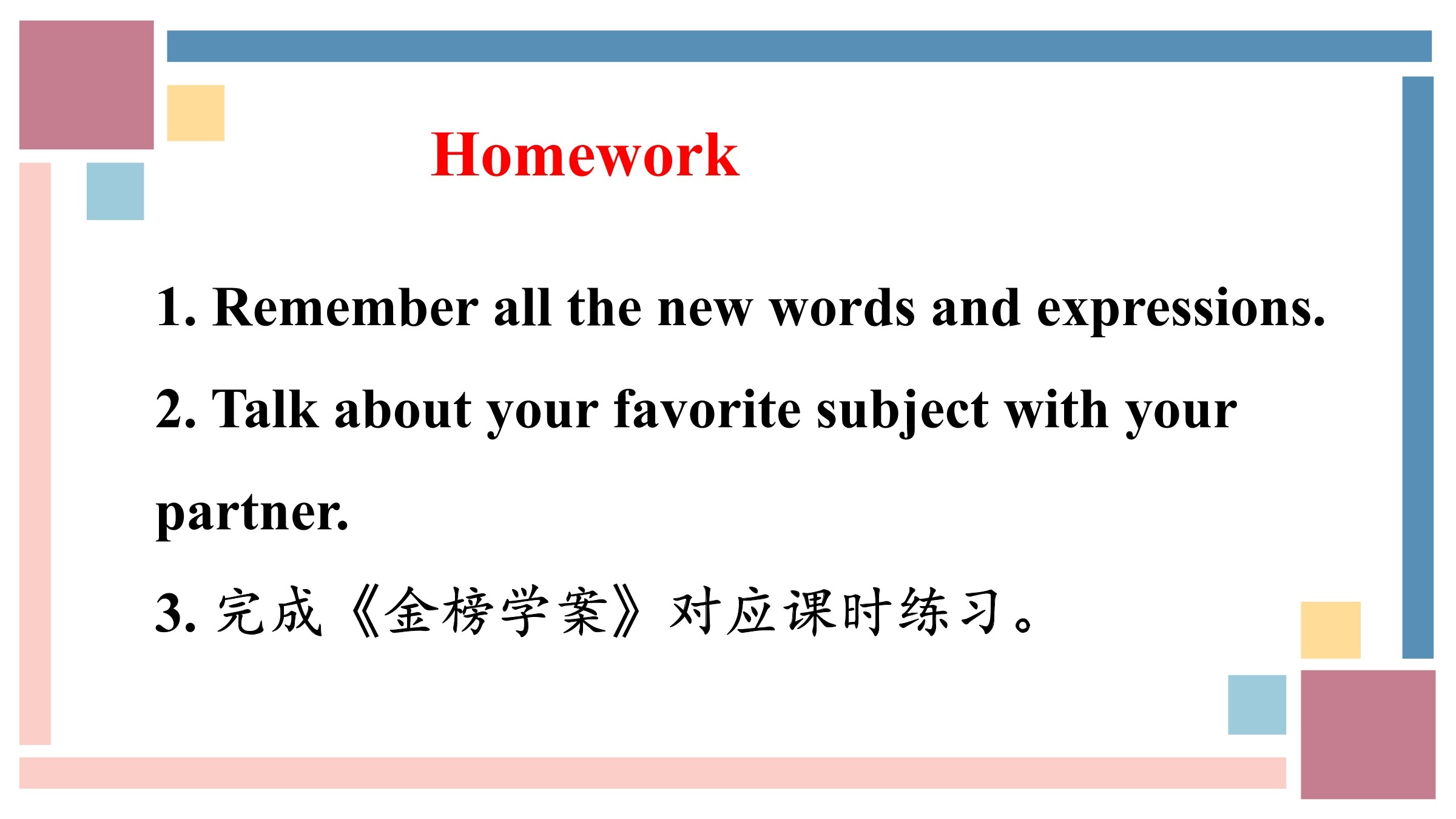 Homework

1. Remember all the new words and expressions.

2. Talk about your favorite subject with your partner.

3. 完成《金榜学案》对应课时练习。